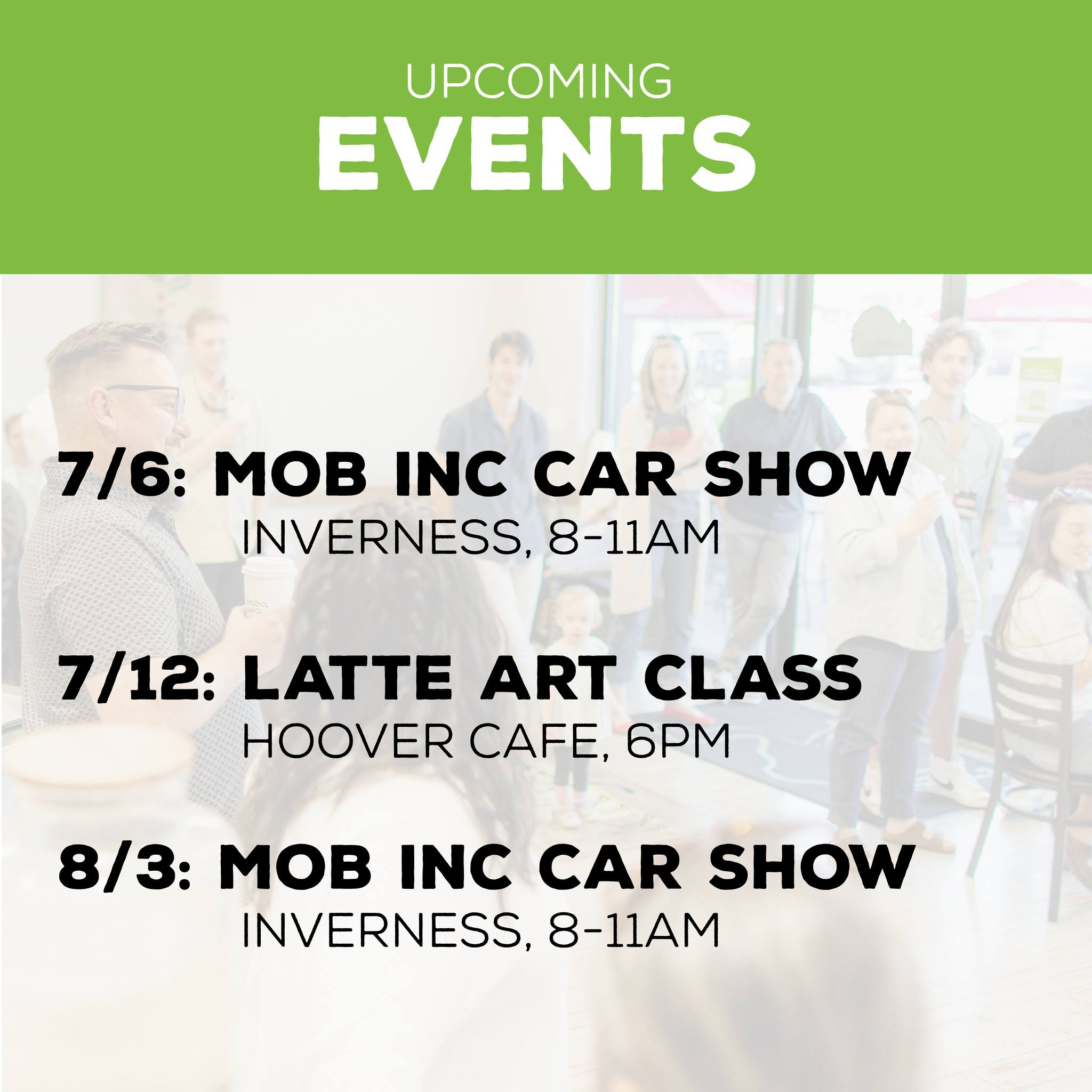 UPCOMING
EVENTS

7/6: MOB INC CAR SHOW
INVERNESS, 8-11AM

7/12: LATTE ART CLASS
HOOVER CAFE, 6PM

8/3: MOB INC CAR SHOW
INVERNESS, 8-11AM